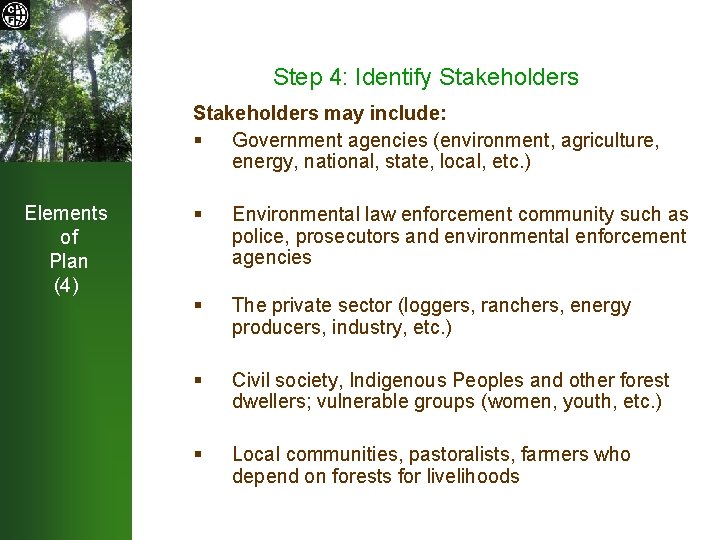 Elements of Plan (4)

Step 4: Identify Stakeholders

Stakeholders may include:

▪ Government agencies (environment, agriculture, energy, national, state, local, etc.)

▪ Environmental law enforcement community such as police, prosecutors and environmental enforcement agencies

▪ The private sector (loggers, ranchers, energy producers, industry, etc.)

▪ Civil society, Indigenous Peoples and other forest dwellers; vulnerable groups (women, youth, etc.)

▪ Local communities, pastoralists, farmers who depend on forests for livelihoods